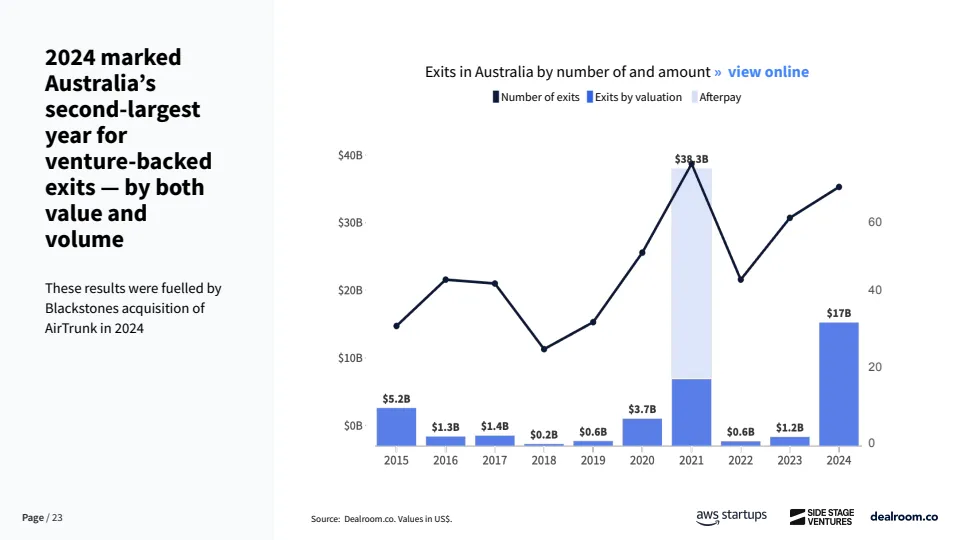 2024 marked Australia's second-largest year for venture-backed exits — by both value and volume

These results were fuelled by Blackstones acquisition of AirTrunk in 2024

Exits in Australia by number of and amount » view online

Number of exits  Exits by valuation  Afterpay

$40B
$30B
$20B
$10B
$0B

60
40
20
0

$5.2B
$1.3B
$1.4B
$0.2B
$0.6B
$3.7B
$38.3B
$0.6B
$1.2B
$17B

2015 2016 2017 2018 2019 2020 2021 2022 2023 2024

Page / 23

Source: Dealroom.co. Values in US$.

aws startups
SIDE STAGE VENTURES
dealroom.co